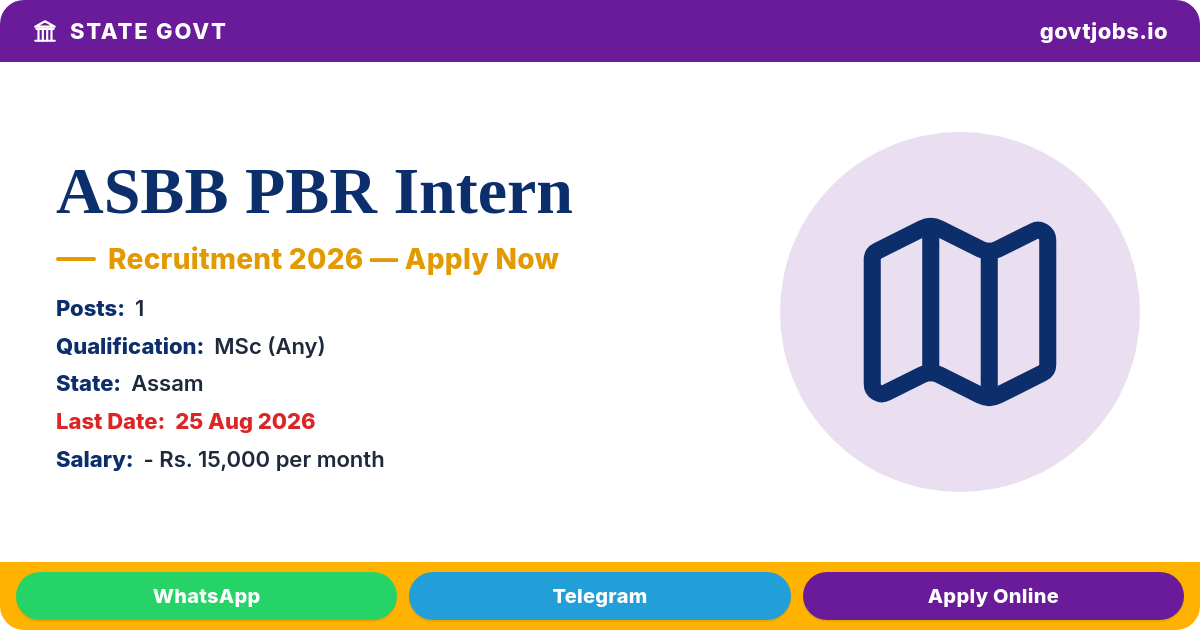 STATE GOVT
govtjobs.io

ASBB PBR Intern

— Recruitment 2026 — Apply Now

Posts: 1
Qualification: MSc (Any)
State: Assam
Last Date: 25 Aug 2026
Salary: - Rs. 15,000 per month

WhatsApp
Telegram
Apply Online